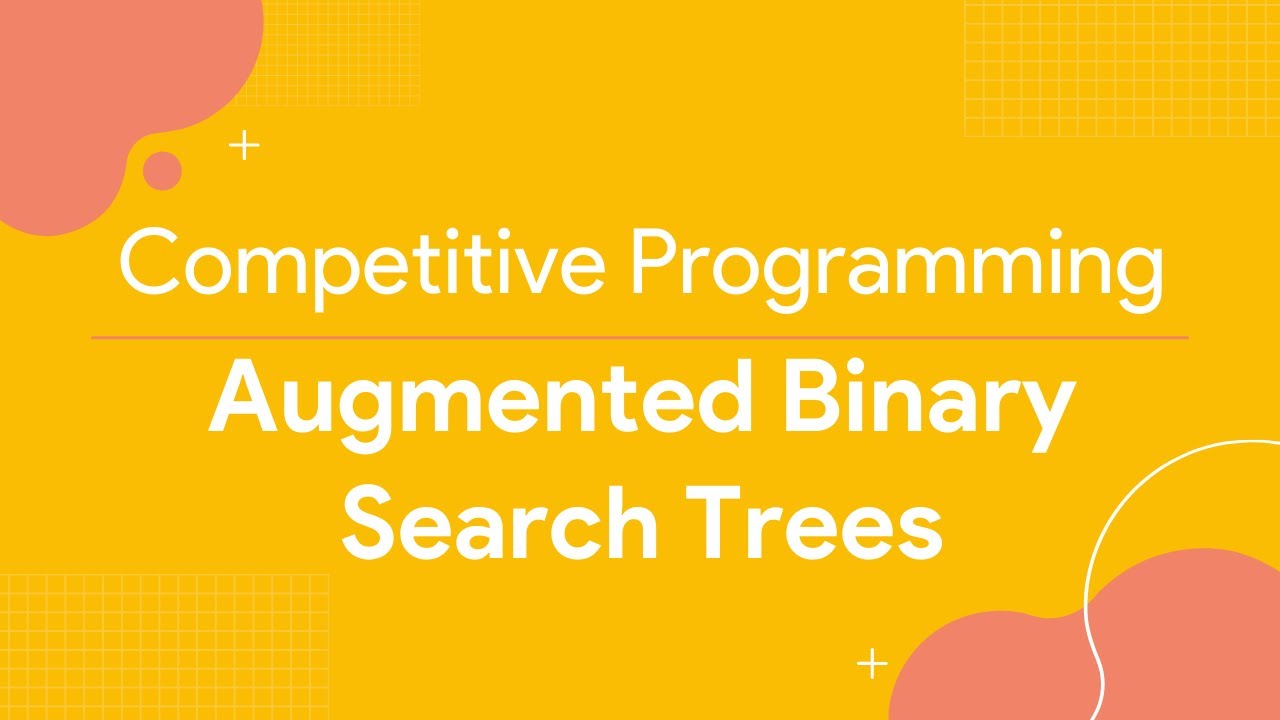 Competitive Programming

Augmented Binary Search Trees